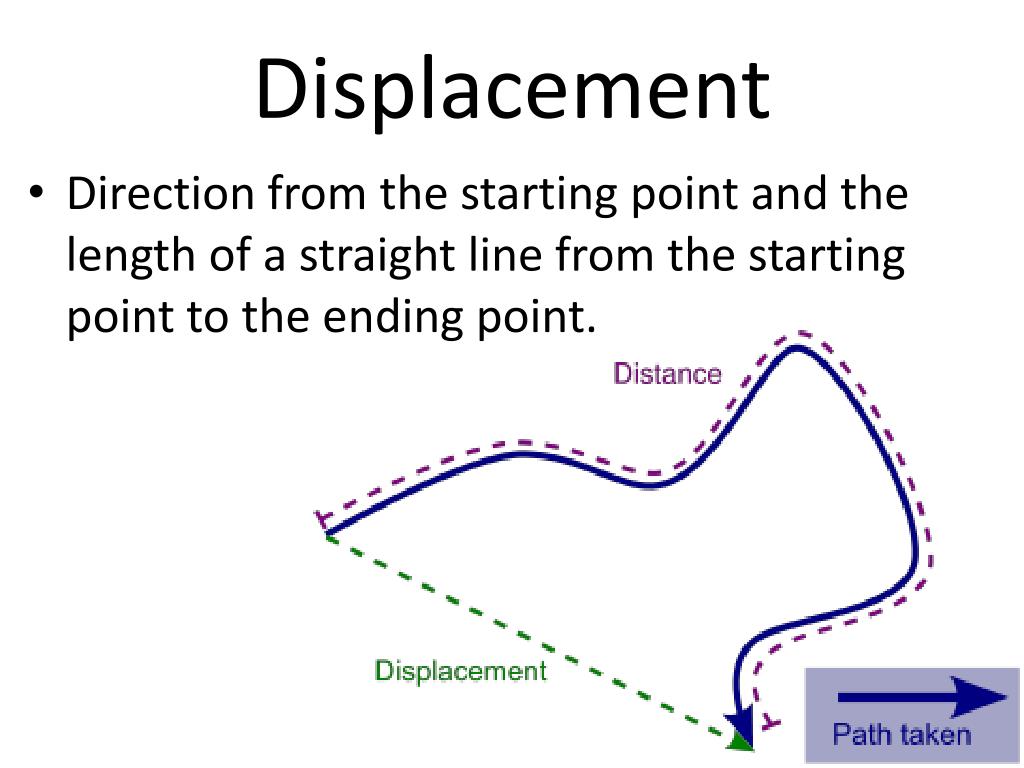 Displacement

• Direction from the starting point and the length of a straight line from the starting point to the ending point.

Distance

Displacement

Path taken